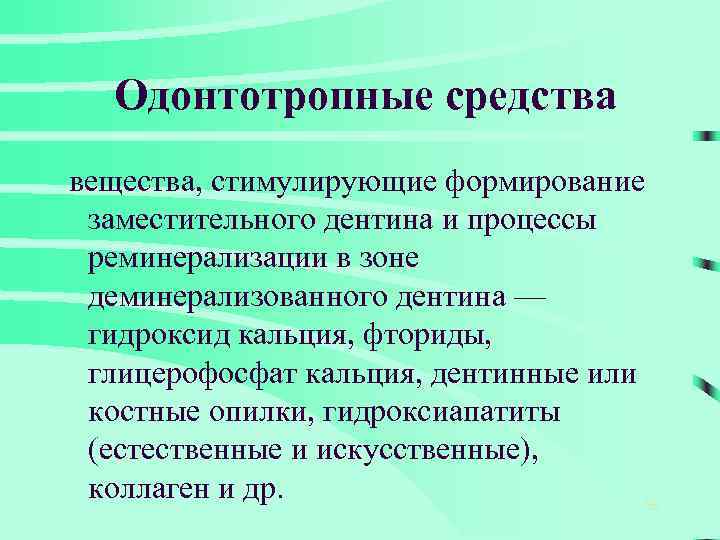 Одонтотропные средства

вещества, стимулирующие формирование заместительного дентина и процессы реминерализации в зоне деминерализованного дентина — гидроксид кальция, фториды, глицерофосфат кальция, дентинные или костные опилки, гидроксиапатиты (естественные и искусственные), коллаген и др.